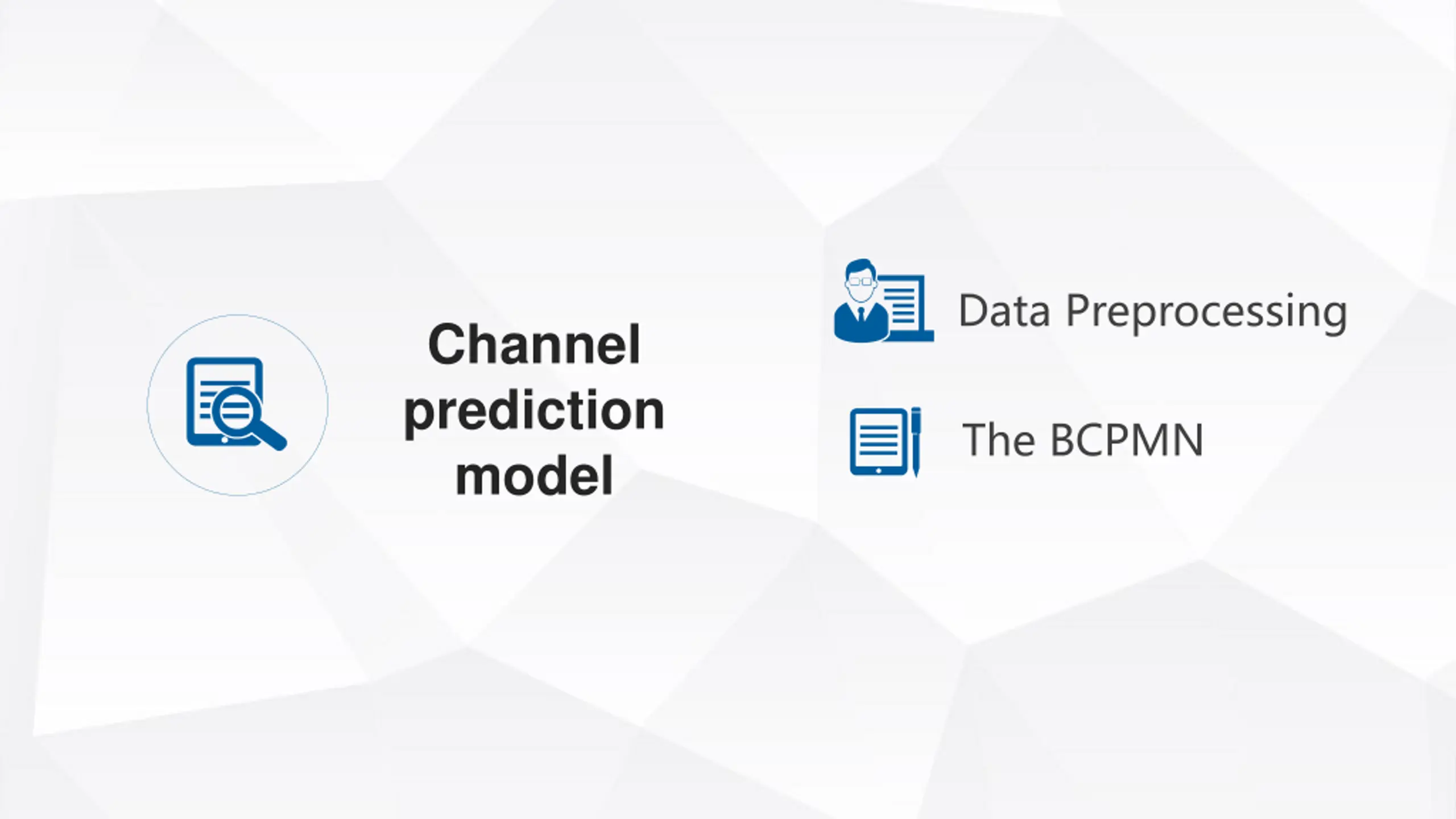 Channel prediction model

Data Preprocessing

The BCPMN